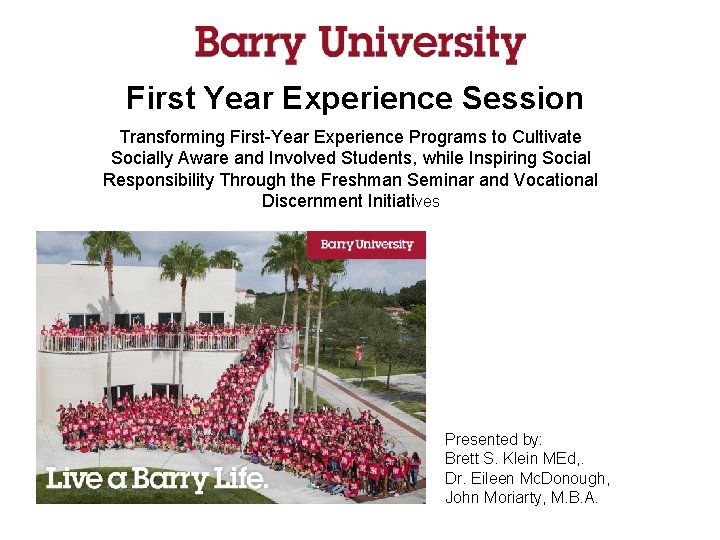 Barry University

First Year Experience Session

Transforming First-Year Experience Programs to Cultivate Socially Aware and Involved Students, while Inspiring Social Responsibility Through the Freshman Seminar and Vocational Discernment Initiatives

Barry University

Live a Barry Life.

Presented by:
Brett S. Klein MEd,.
Dr. Eileen McDonough,
John Moriarty, M.B.A.